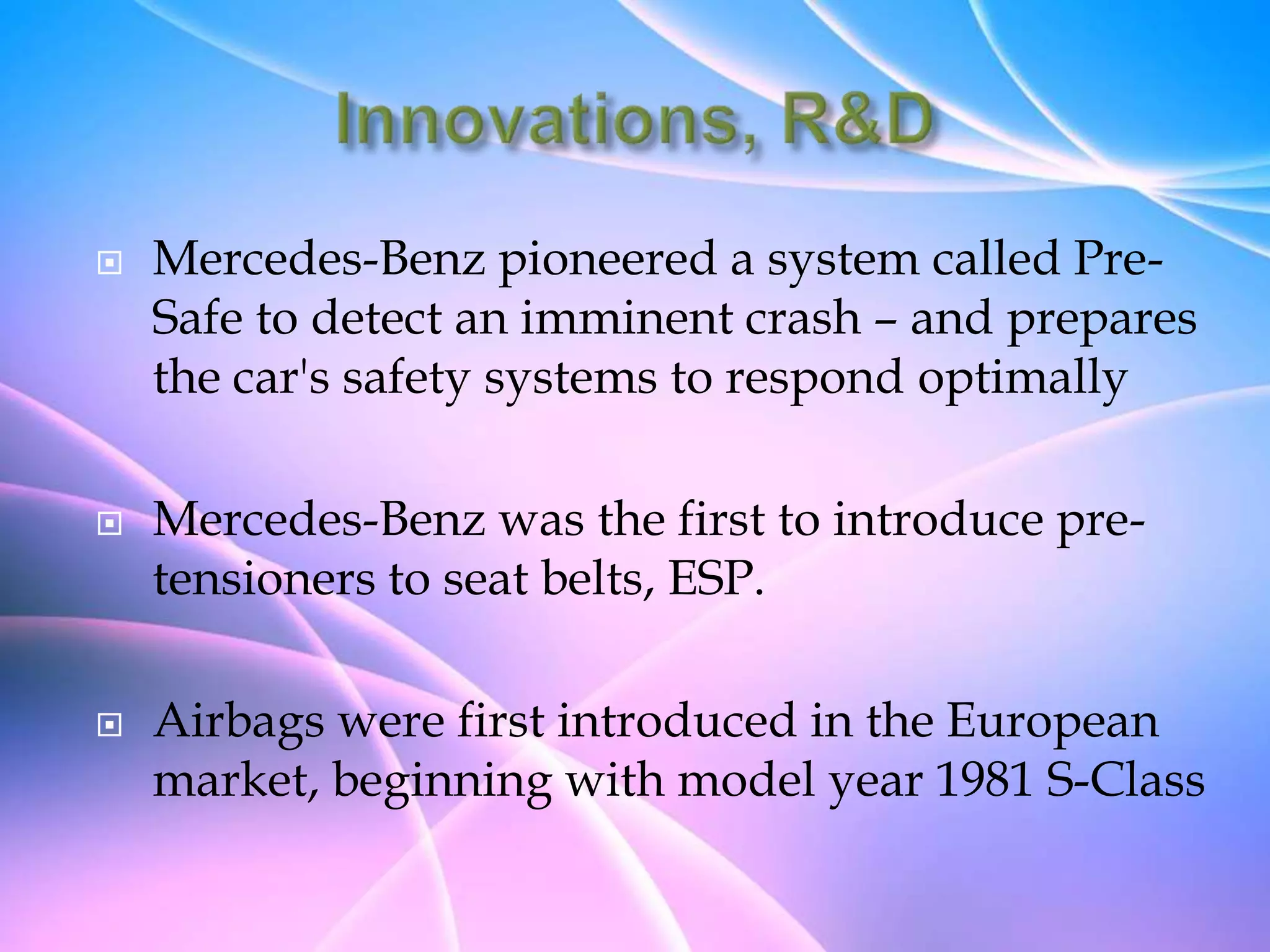 Innovations, R&D

Mercedes-Benz pioneered a system called Pre-Safe to detect an imminent crash – and prepares the car's safety systems to respond optimally

Mercedes-Benz was the first to introduce pre-tensioners to seat belts, ESP.

Airbags were first introduced in the European market, beginning with model year 1981 S-Class